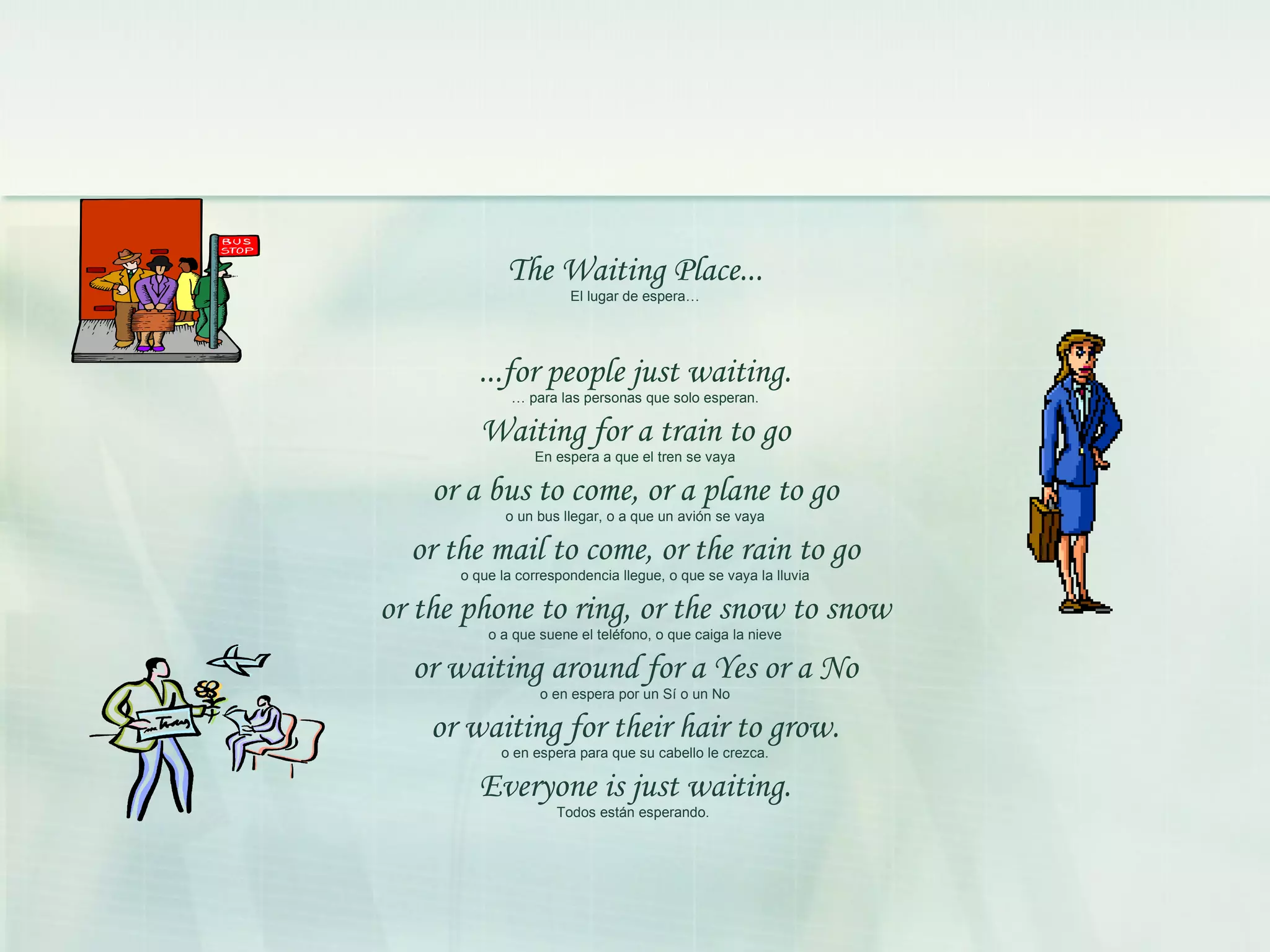 BUS STOP

The Waiting Place...
El lugar de espera…

...for people just waiting.
… para las personas que solo esperan.

Waiting for a train to go
En espera a que el tren se vaya

or a bus to come, or a plane to go
o un bus llegar, o a que un avión se vaya

or the mail to come, or the rain to go
o que la correspondencia llegue, o que se vaya la lluvia

or the phone to ring, or the snow to snow
o a que suene el teléfono, o que caiga la nieve

or waiting around for a Yes or a No
o en espera por un Sí o un No

or waiting for their hair to grow.
o en espera para que su cabello le crezca.

Everyone is just waiting.
Todos están esperando.